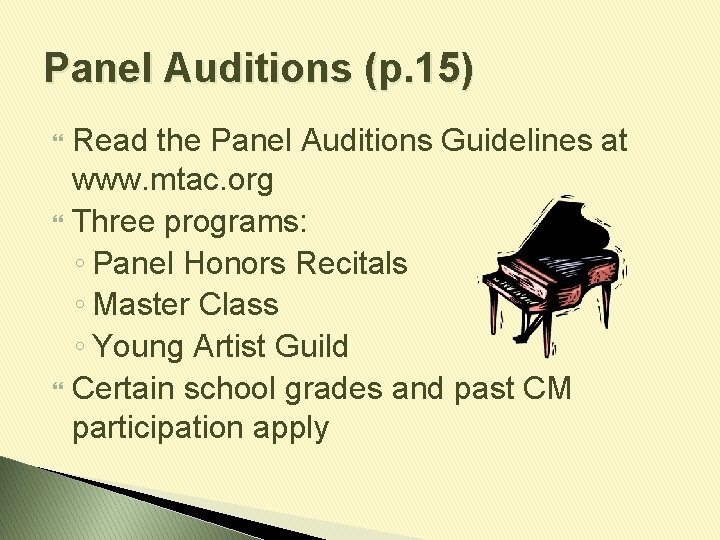 Panel Auditions (p.15)

Read the Panel Auditions Guidelines at www.mtac.org

Three programs:
◦ Panel Honors Recitals
◦ Master Class
◦ Young Artist Guild

Certain school grades and past CM participation apply